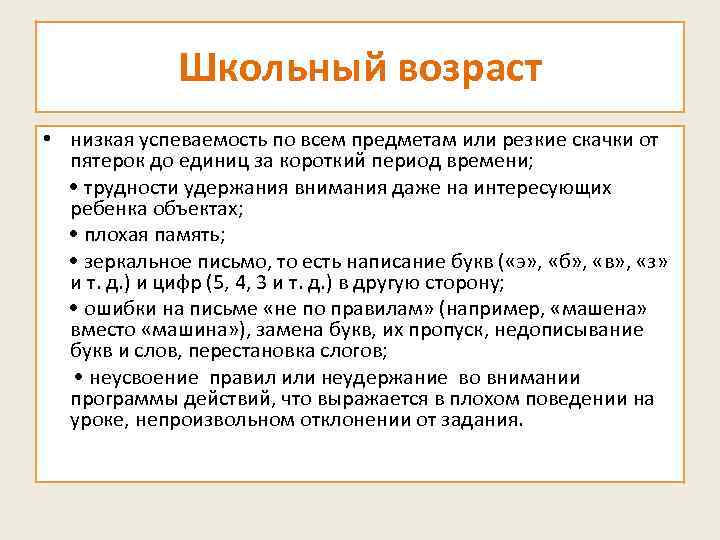 Школьный возраст

• низкая успеваемость по всем предметам или резкие скачки от пятерок до единиц за короткий период времени;

• трудности удержания внимания даже на интересующих ребенка объектах;

• плохая память;

• зеркальное письмо, то есть написание букв («э», «б», «в», «з» и т. д.) и цифр (5, 4, 3 и т. д.) в другую сторону;

• ошибки на письме «не по правилам» (например, «машена» вместо «машина»), замена букв, их пропуск, недописывание букв и слов, перестановка слогов;

• неусвоение правил или неудержание во внимании программы действий, что выражается в плохом поведении на уроке, непроизвольном отклонении от задания.